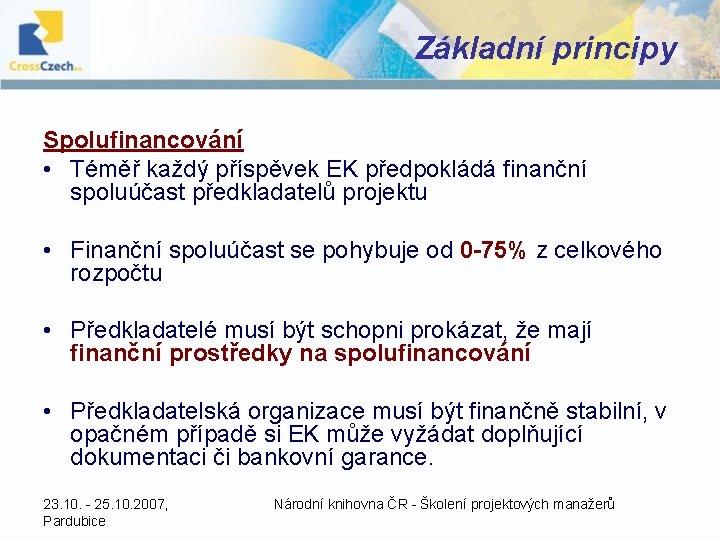 CrossCzech a.s.

Základní principy

Spolufinancování

• Téměř každý příspěvek EK předpokládá finanční spoluúčast předkladatelů projektu

• Finanční spoluúčast se pohybuje od 0-75% z celkového rozpočtu

• Předkladatelé musí být schopni prokázat, že mají finanční prostředky na spolufinancování

• Předkladatelská organizace musí být finančně stabilní, v opačném případě si EK může vyžádat doplňující dokumentaci či bankovní garance.

23.10. - 25.10.2007, Pardubice

Národní knihovna ČR - Školení projektových manažerů